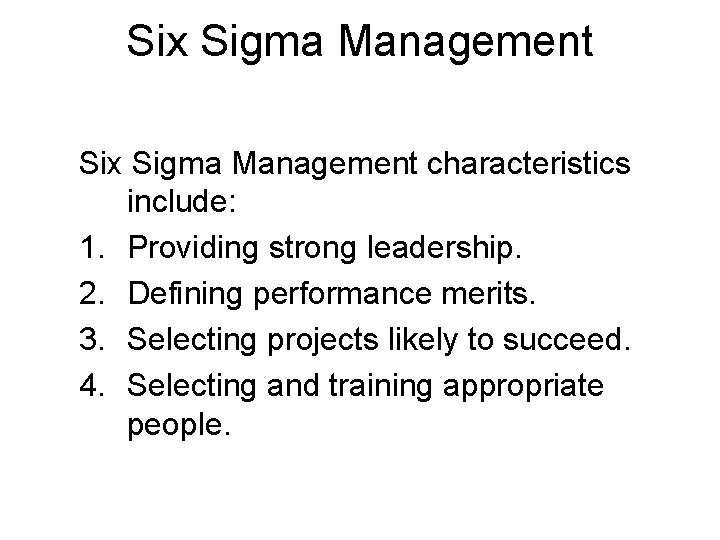 Six Sigma Management

Six Sigma Management characteristics include:

1. Providing strong leadership.
2. Defining performance merits.
3. Selecting projects likely to succeed.
4. Selecting and training appropriate people.